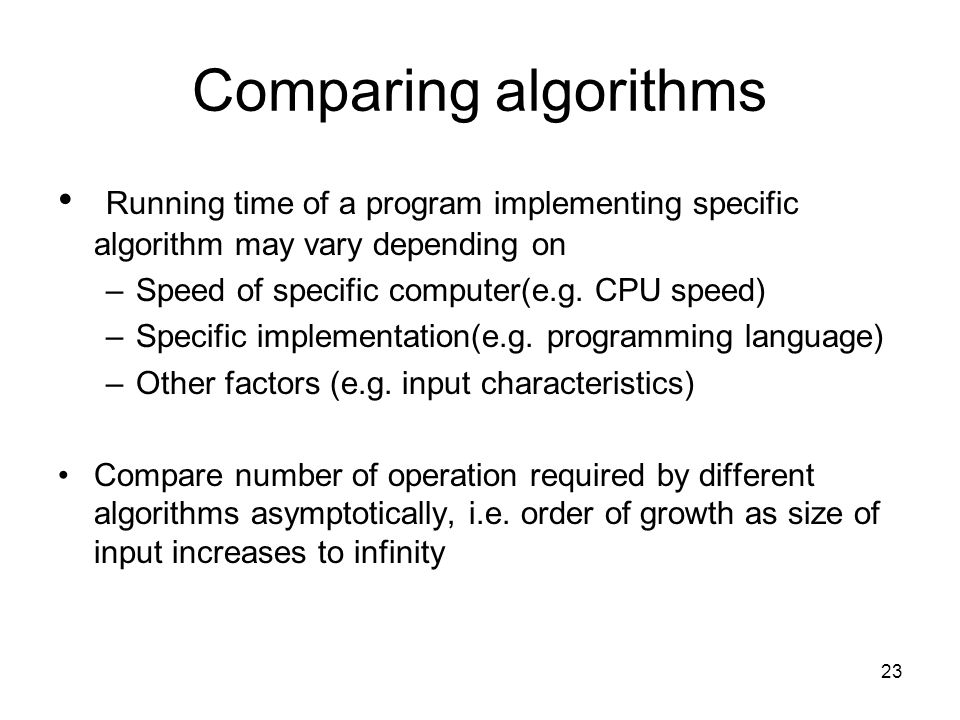 Comparing algorithms

• Running time of a program implementing specific algorithm may vary depending on
– Speed of specific computer(e.g. CPU speed)
– Specific implementation(e.g. programming language)
– Other factors (e.g. input characteristics)

• Compare number of operation required by different algorithms asymptotically, i.e. order of growth as size of input increases to infinity

23